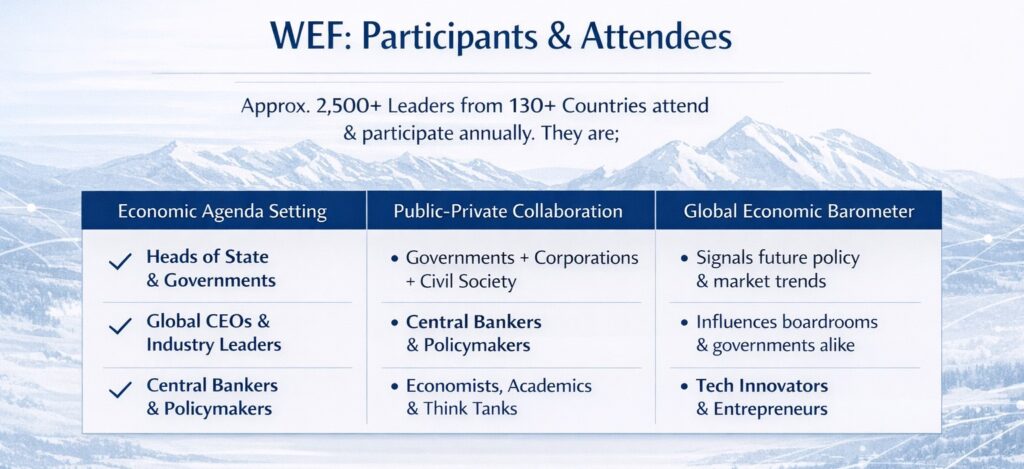 WEF: Participants & Attendees

Approx. 2,500+ Leaders from 130+ Countries attend & participate annually. They are;

| Economic Agenda Setting | Public-Private Collaboration | Global Economic Barometer |
|---|---|---|
| ✓ Heads of State & Governments | • Governments + Corporations + Civil Society | • Signals future policy & market trends |
| ✓ Global CEOs & Industry Leaders | • Central Bankers & Policymakers | • Influences boardrooms & governments alike |
| ✓ Central Bankers & Policymakers | • Economists, Academics & Think Tanks | • Tech Innovators & Entrepreneurs |